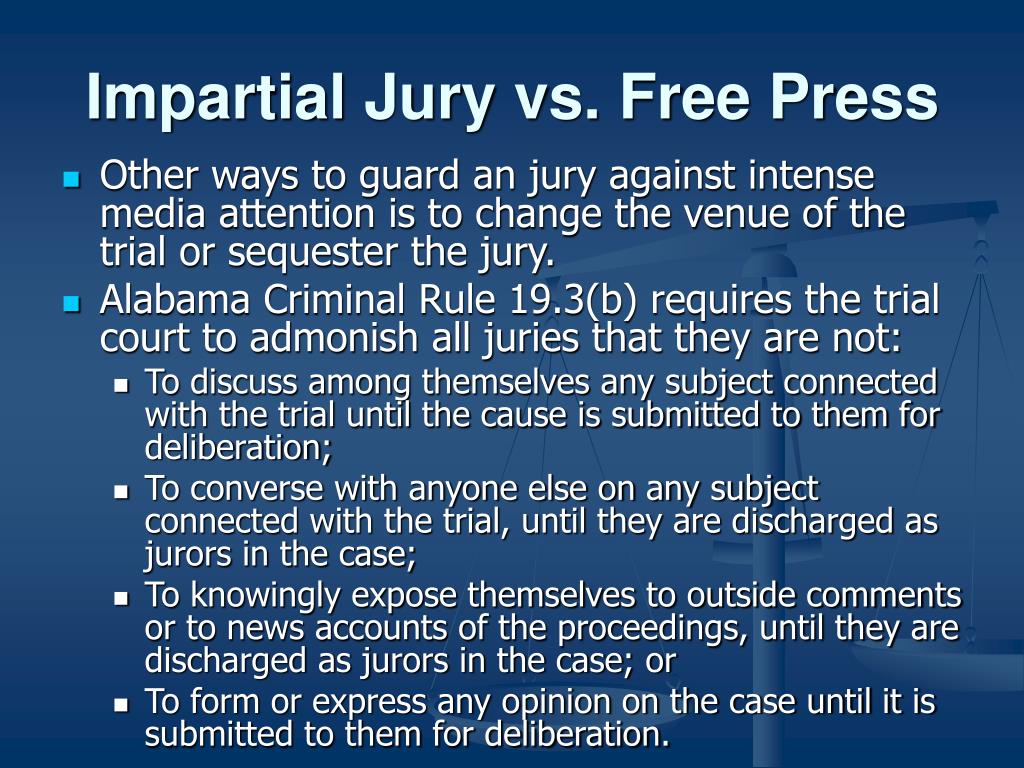 Impartial Jury vs. Free Press

- Other ways to guard an jury against intense media attention is to change the venue of the trial or sequester the jury.
- Alabama Criminal Rule 19.3(b) requires the trial court to admonish all juries that they are not:
  - To discuss among themselves any subject connected with the trial until the cause is submitted to them for deliberation;
  - To converse with anyone else on any subject connected with the trial, until they are discharged as jurors in the case;
  - To knowingly expose themselves to outside comments or to news accounts of the proceedings, until they are discharged as jurors in the case; or
  - To form or express any opinion on the case until it is submitted to them for deliberation.